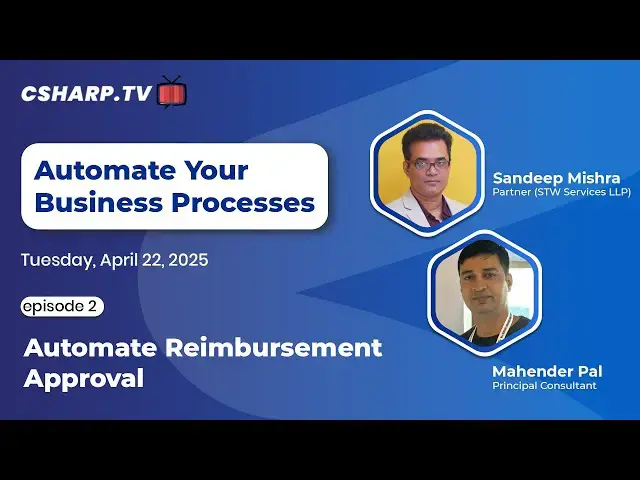 CSHARP.TV

Automate Your Business Processes

Tuesday, April 22, 2025

episode 2

Automate Reimbursement Approval

Sandeep Mishra
Partner (STW Services LLP)

Mahender Pal
Principal Consultant